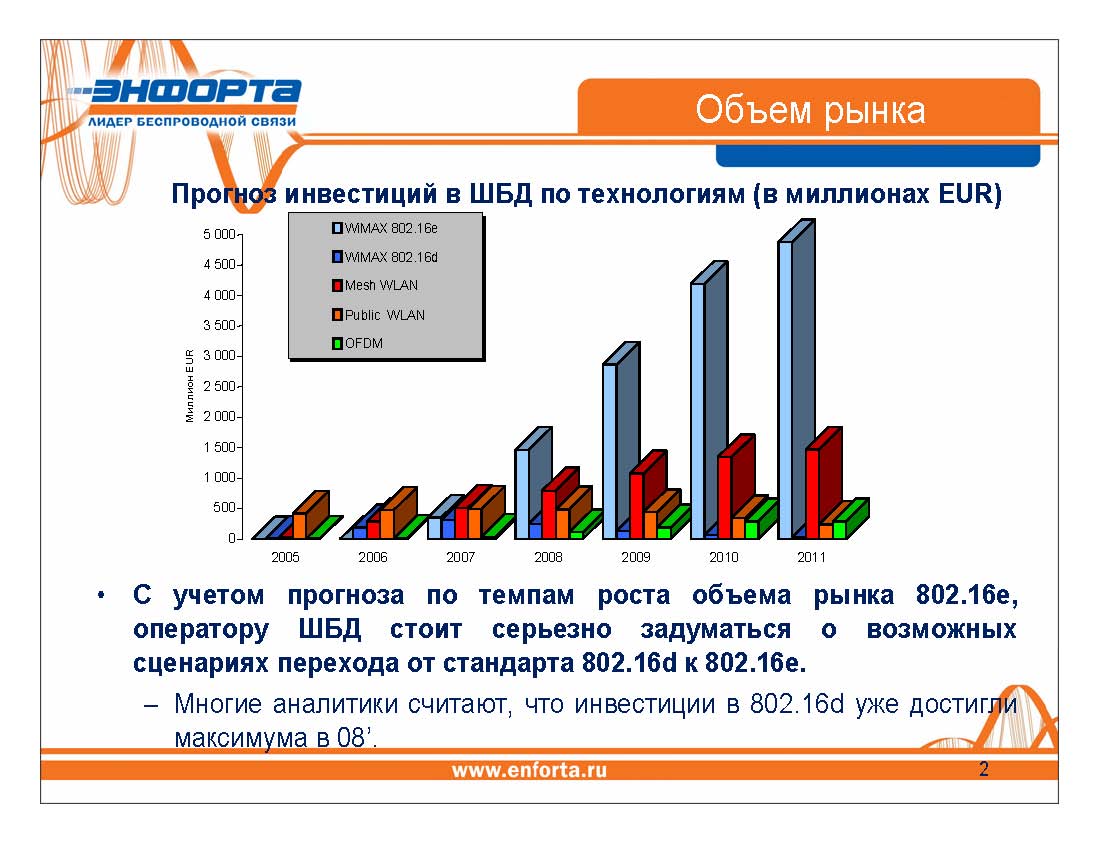 ЭНФОРТА
ЛИДЕР БЕСПРОВОДНОЙ СВЯЗИ

Объем рынка

Прогноз инвестиций в ШБД по технологиям (в миллионах EUR)

WiMAX 802.16e
WiMAX 802.16d
Mesh WLAN
Public WLAN
OFDM

Миллион EUR

5 000
4 500
4 000
3 500
3 000
2 500
2 000
1 500
1 000
500
0

2005
2006
2007
2008
2009
2010
2011

• С учетом прогноза по темпам роста объема рынка 802.16e, оператору ШБД стоит серьезно задуматься о возможных сценариях перехода от стандарта 802.16d к 802.16e.

– Многие аналитики считают, что инвестиции в 802.16d уже достигли максимума в 08'.

www.enforta.ru

2